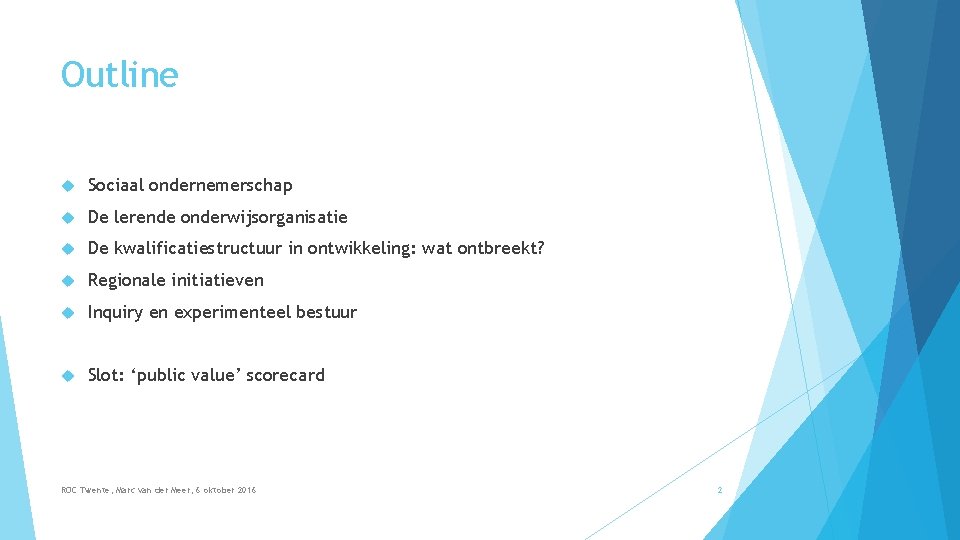 Outline

Sociaal ondernemerschap

De lerende onderwijsorganisatie

De kwalificatiestructuur in ontwikkeling: wat ontbreekt?

Regionale initiatieven

Inquiry en experimenteel bestuur

Slot: ‘public value’ scorecard

ROC Twente, Marc van der Meer, 6 oktober 2016

2